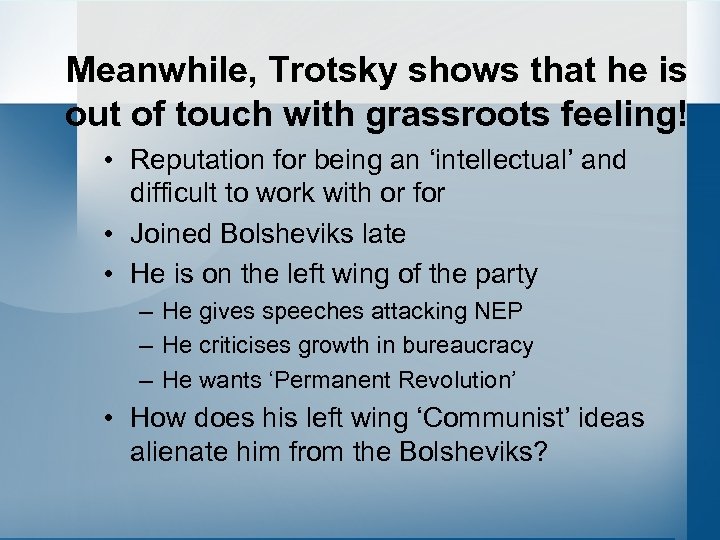 Meanwhile, Trotsky shows that he is out of touch with grassroots feeling!

• Reputation for being an ‘intellectual’ and difficult to work with or for
• Joined Bolsheviks late
• He is on the left wing of the party
– He gives speeches attacking NEP
– He criticises growth in bureaucracy
– He wants ‘Permanent Revolution’
• How does his left wing ‘Communist’ ideas alienate him from the Bolsheviks?